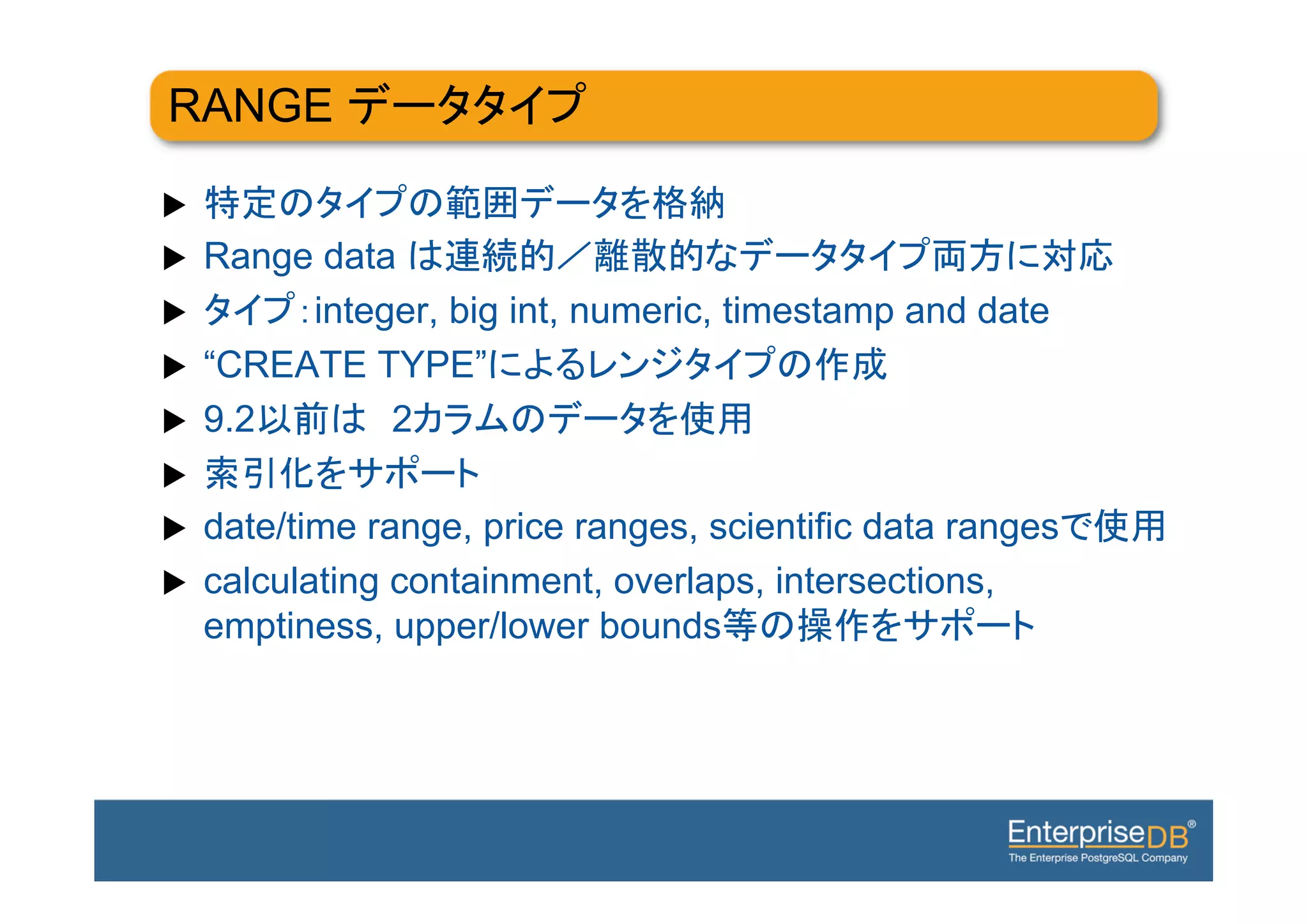 RANGE データタイプ

▶ 特定のタイプの範囲データを格納
▶ Range data は連続的／離散的なデータタイプ両方に対応
▶ タイプ：integer, big int, numeric, timestamp and date
▶ “CREATE TYPE”によるレンジタイプの作成
▶ 9.2以前は　2カラムのデータを使用
▶ 索引化をサポート
▶ date/time range, price ranges, scientific data rangesで使用
▶ calculating containment, overlaps, intersections, emptiness, upper/lower bounds等の操作をサポート

EnterpriseDB®
The Enterprise PostgreSQL Company